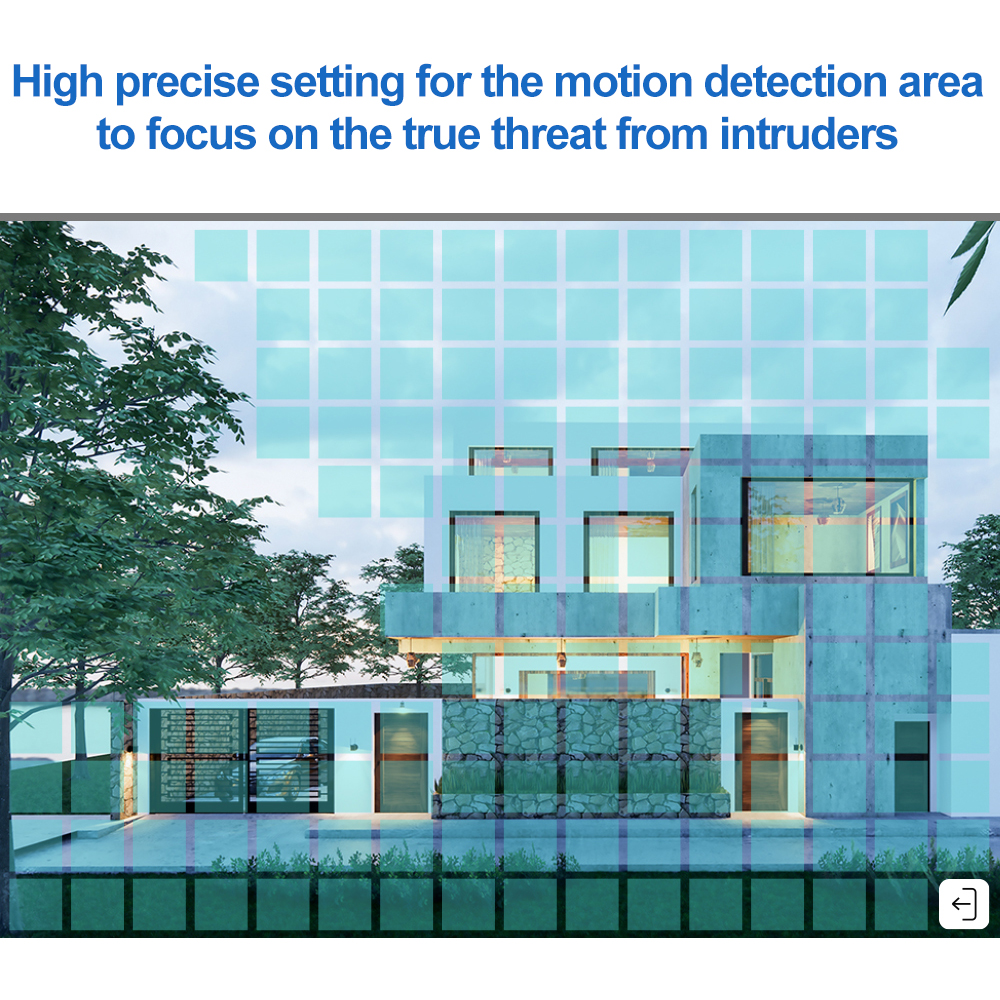 High precise setting for the motion detection area to focus on the true threat from intruders